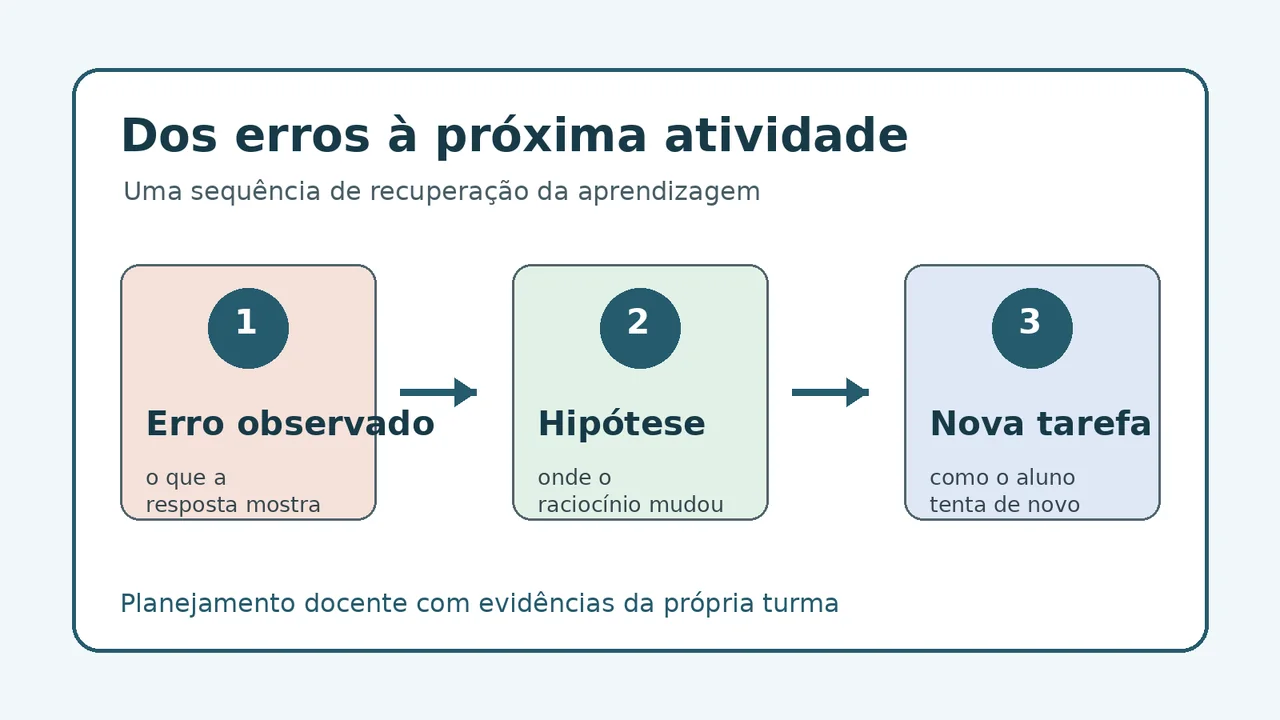 Dos erros à próxima atividade

Uma sequência de recuperação da aprendizagem

1

Erro observado

o que a resposta mostra

2

Hipótese

onde o raciocínio mudou

3

Nova tarefa

como o aluno tenta de novo

Planejamento docente com evidências da própria turma